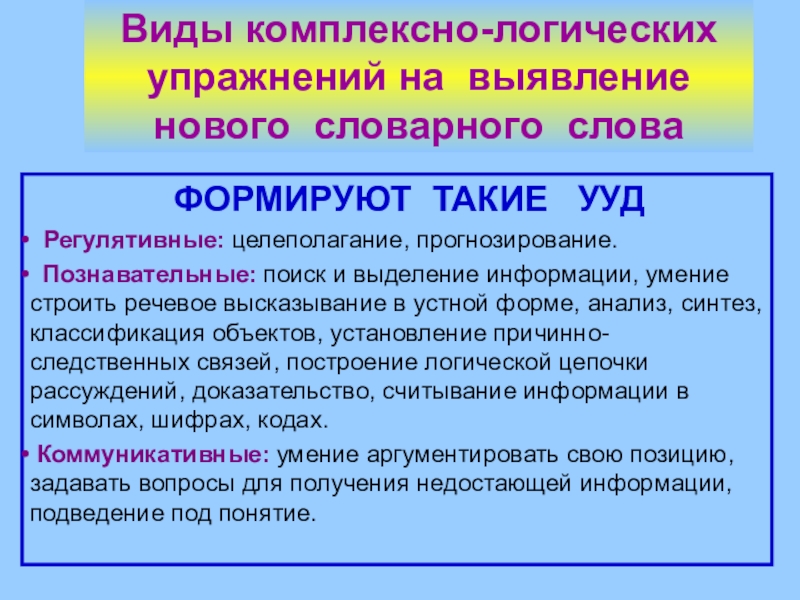 Виды комплексно-логических упражнений на выявление нового словарного слова

ФОРМИРУЮТ ТАКИЕ УУД

• Регулятивные: целеполагание, прогнозирование.

• Познавательные: поиск и выделение информации, умение строить речевое высказывание в устной форме, анализ, синтез, классификация объектов, установление причинно-следственных связей, построение логической цепочки рассуждений, доказательство, считывание информации в символах, шифрах, кодах.

• Коммуникативные: умение аргументировать свою позицию, задавать вопросы для получения недостающей информации, подведение под понятие.